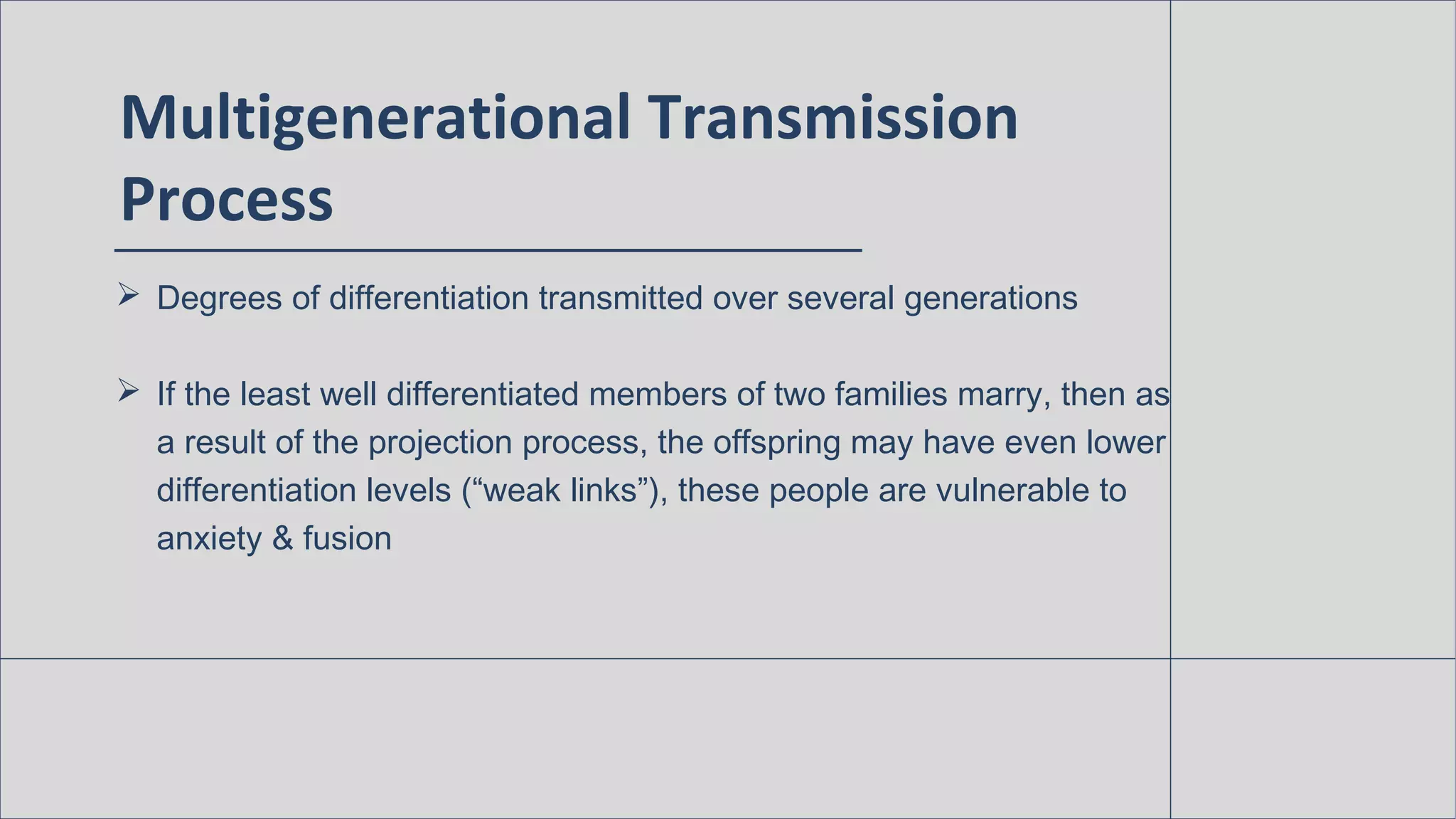 Multigenerational Transmission Process

➢ Degrees of differentiation transmitted over several generations

➢ If the least well differentiated members of two families marry, then as a result of the projection process, the offspring may have even lower differentiation levels (“weak links”), these people are vulnerable to anxiety & fusion